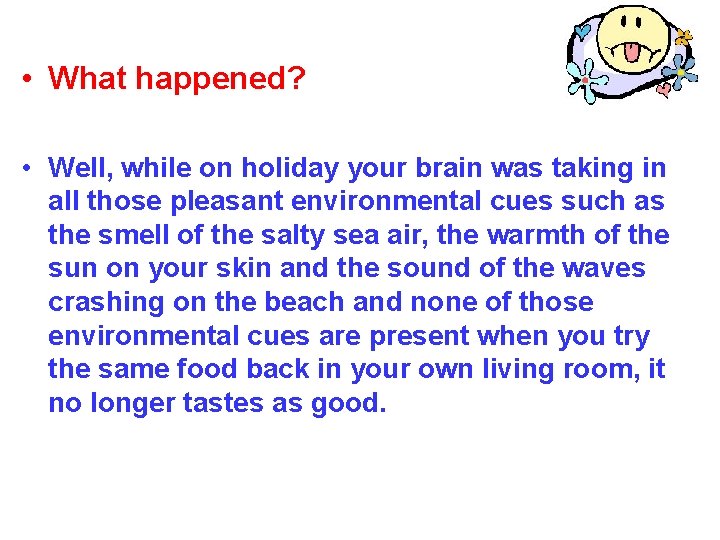 • What happened?

• Well, while on holiday your brain was taking in all those pleasant environmental cues such as the smell of the salty sea air, the warmth of the sun on your skin and the sound of the waves crashing on the beach and none of those environmental cues are present when you try the same food back in your own living room, it no longer tastes as good.